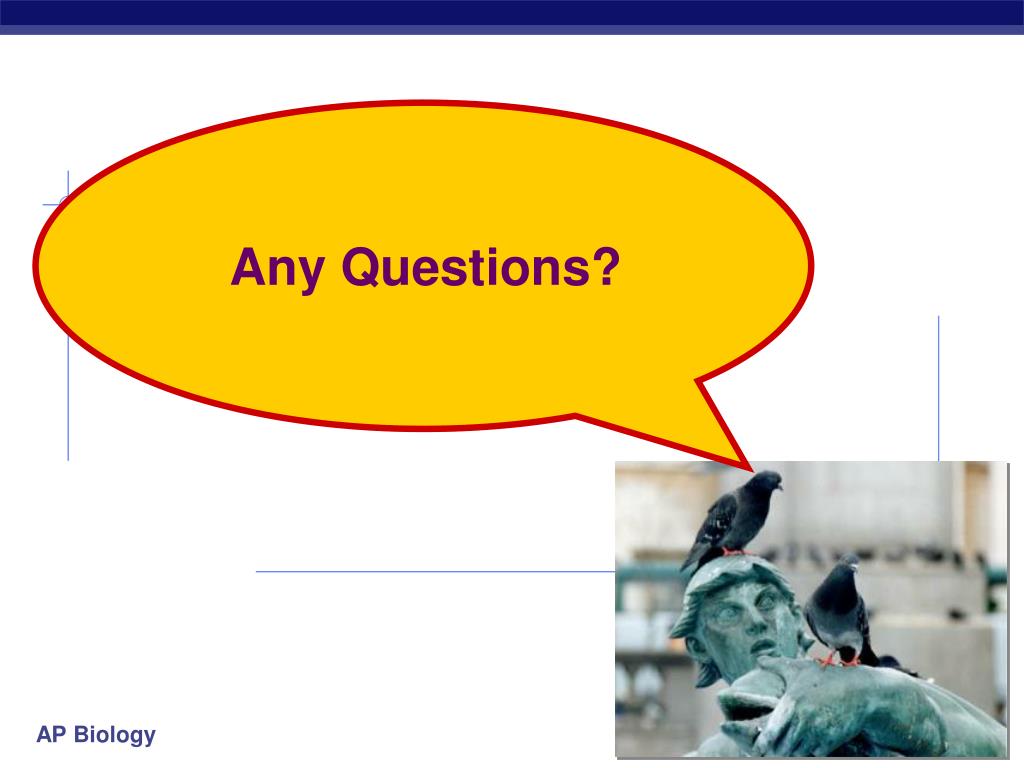 Any Questions?

AP Biology